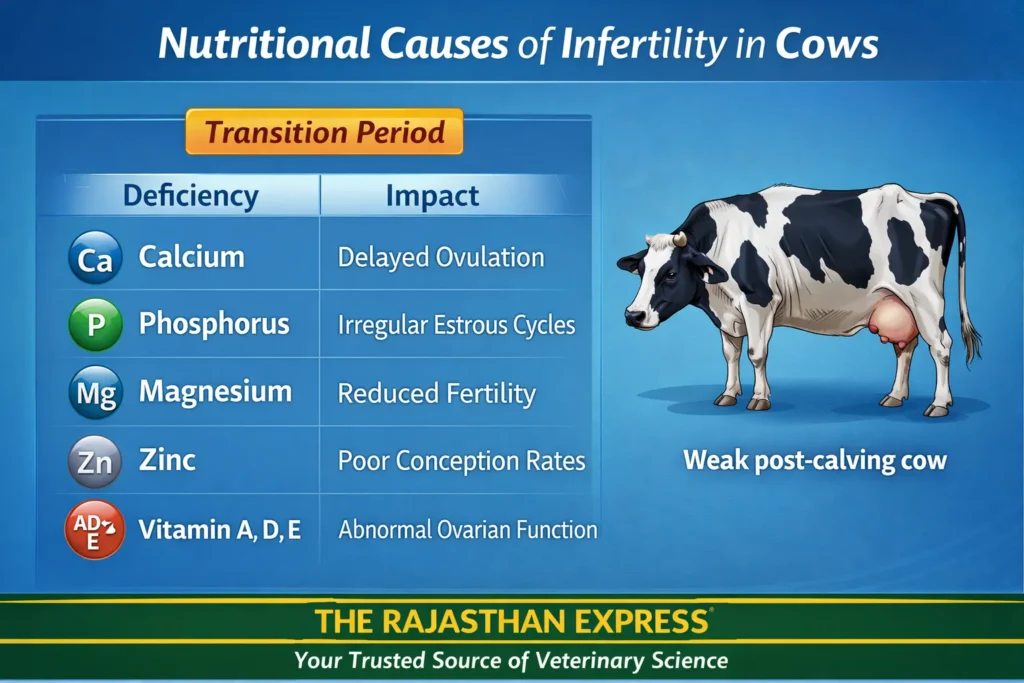 Nutritional Causes of Infertility in Cows

Transition Period

| Deficiency | Impact |
|---|---|
| Ca Calcium | Delayed Ovulation |
| P Phosphorus | Irregular Estrous Cycles |
| Mg Magnesium | Reduced Fertility |
| Zn Zinc | Poor Conception Rates |
| AD E Vitamin A, D, E | Abnormal Ovarian Function |

Weak post-calving cow

THE RAJASTHAN EXPRESS®

Your Trusted Source of Veterinary Science